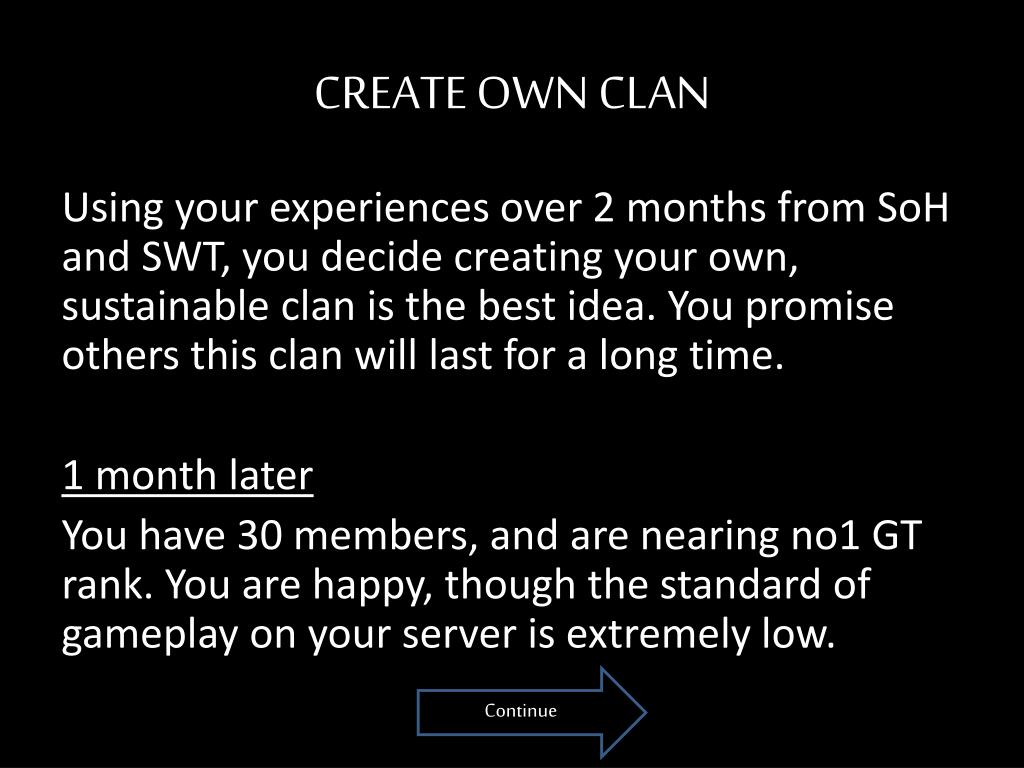 CREATE OWN CLAN

Using your experiences over 2 months from SoH and SWT, you decide creating your own, sustainable clan is the best idea. You promise others this clan will last for a long time.

1 month later

You have 30 members, and are nearing no1 GT rank. You are happy, though the standard of gameplay on your server is extremely low.

Continue